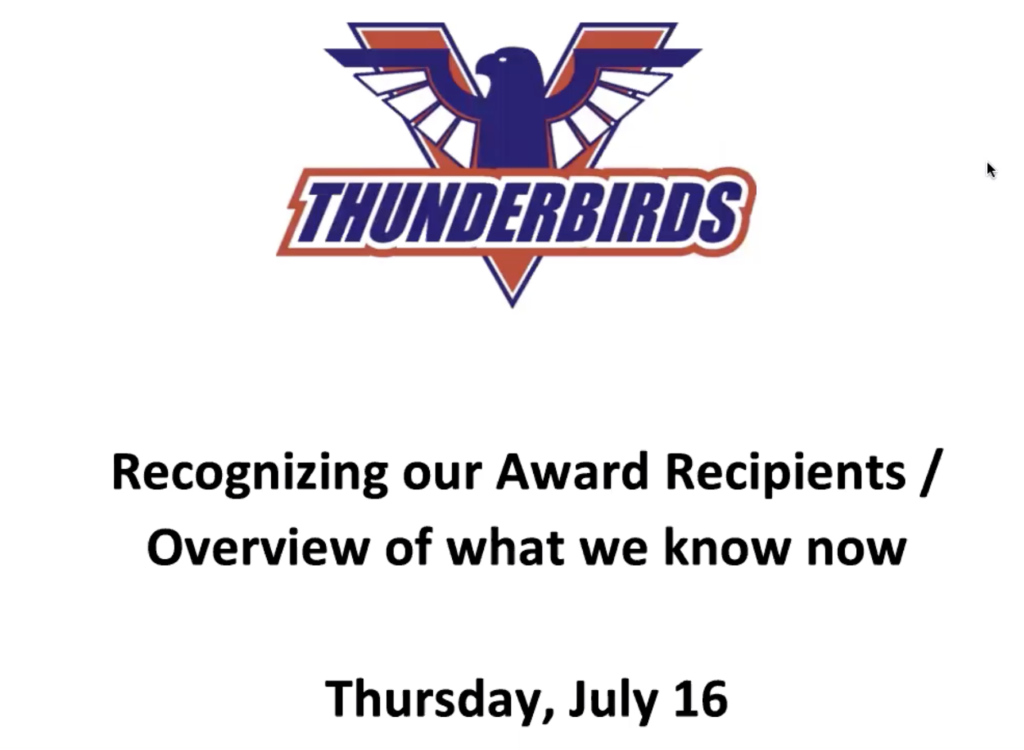 THUNDERBIRDS

Recognizing our Award Recipients / Overview of what we know now

Thursday, July 16